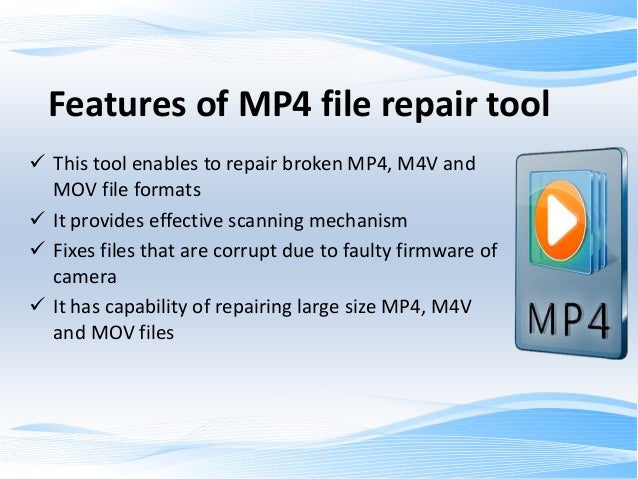 Features of MP4 file repair tool

✓ This tool enables to repair broken MP4, M4V and MOV file formats
✓ It provides effective scanning mechanism
✓ Fixes files that are corrupt due to faulty firmware of camera
✓ It has capability of repairing large size MP4, M4V and MOV files

MP4